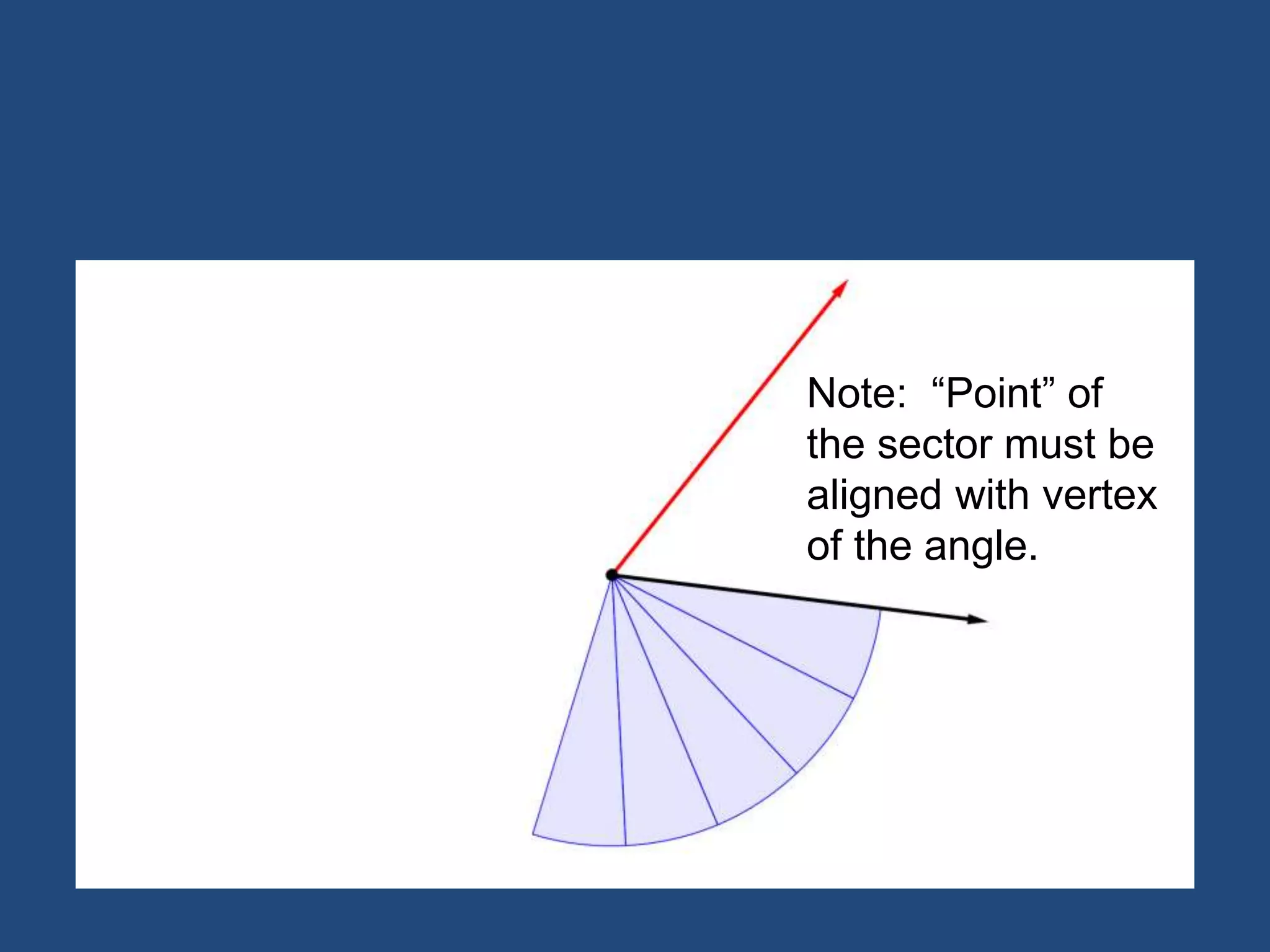 Note:  “Point” of the sector must be aligned with vertex of the angle.